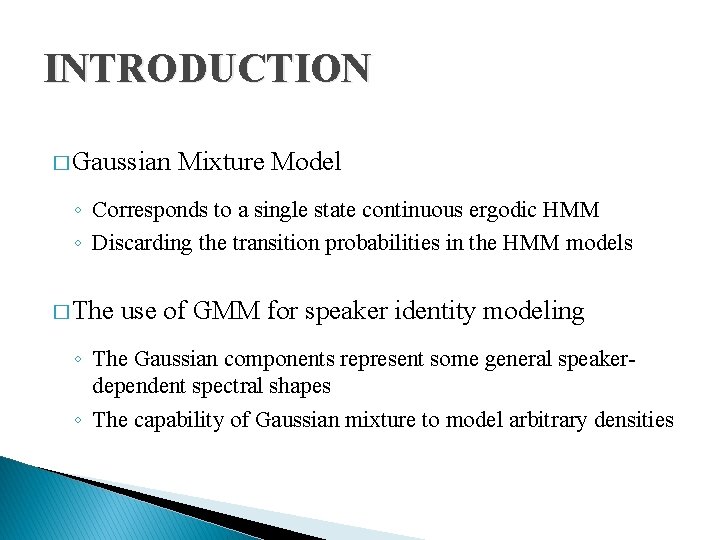 INTRODUCTION

□ Gaussian Mixture Model

◦ Corresponds to a single state continuous ergodic HMM
◦ Discarding the transition probabilities in the HMM models

□ The use of GMM for speaker identity modeling

◦ The Gaussian components represent some general speaker-dependent spectral shapes
◦ The capability of Gaussian mixture to model arbitrary densities